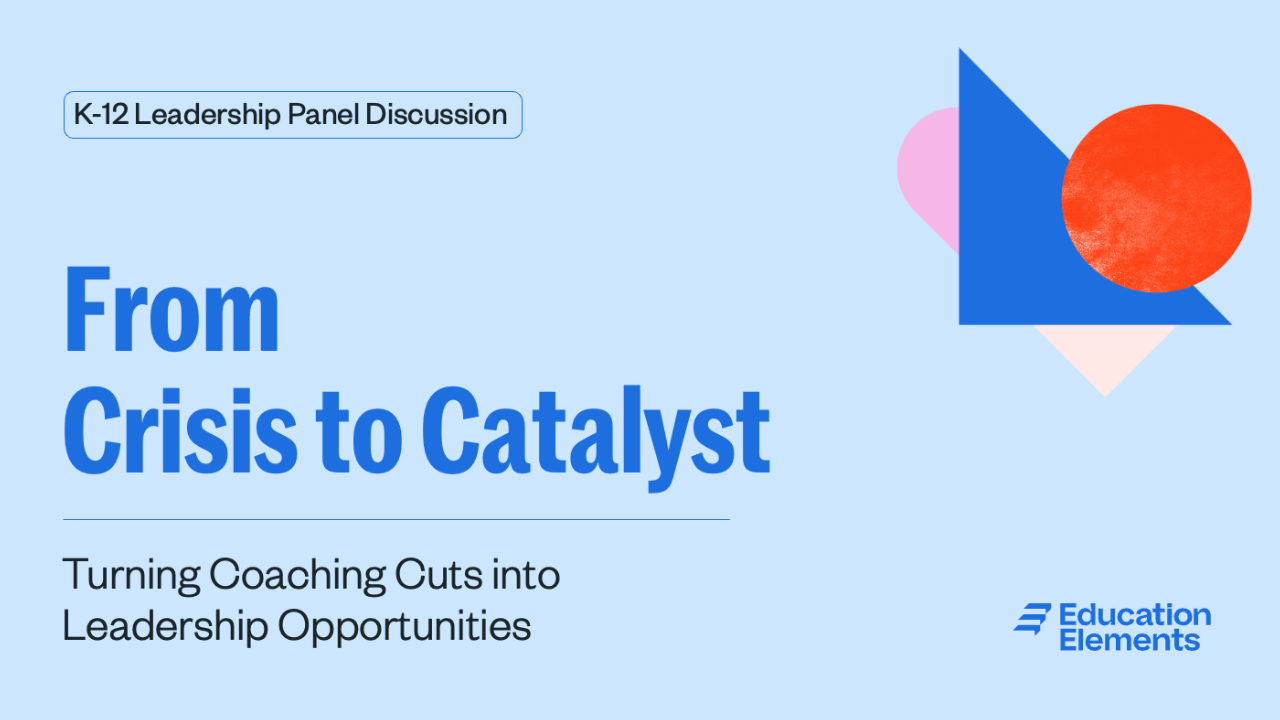 K-12 Leadership Panel Discussion

From Crisis to Catalyst

Turning Coaching Cuts into Leadership Opportunities

Education Elements